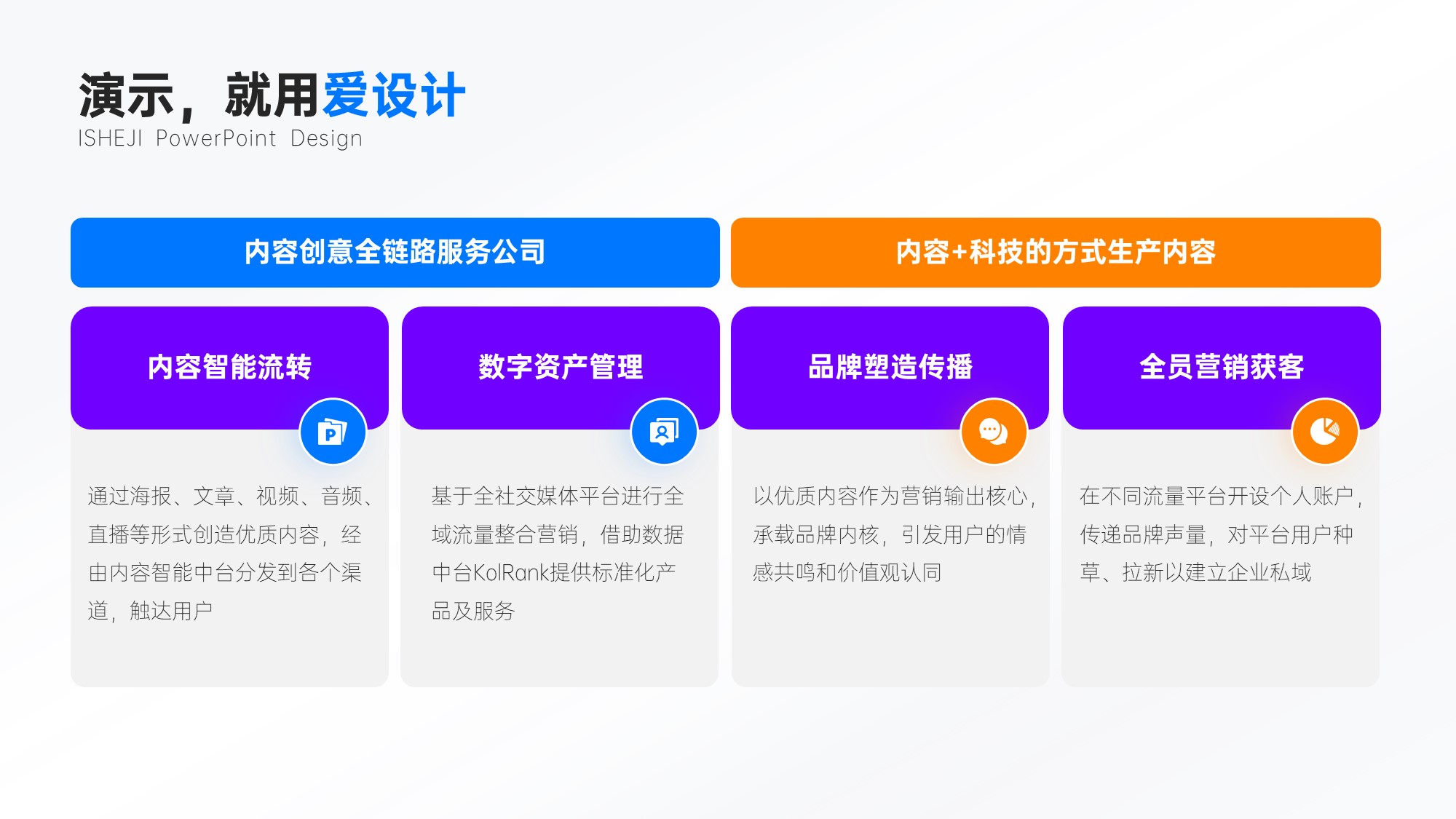 演示，就用爱设计
ISHEJI PowerPoint Design

内容创意全链路服务公司

内容+科技的方式生产内容

内容智能流转

通过海报、文章、视频、音频、直播等形式创造优质内容，经由内容智能中台分发到各个渠道，触达用户

数字资产管理

基于全社交媒体平台进行全域流量整合营销，借助数据中台KolRank提供标准化产品及服务

品牌塑造传播

以优质内容作为营销输出核心，承载品牌内核，引发用户的情感共鸣和价值观认同

全员营销获客

在不同流量平台开设个人账户，传递品牌声量，对平台用户种草、拉新以建立企业私域